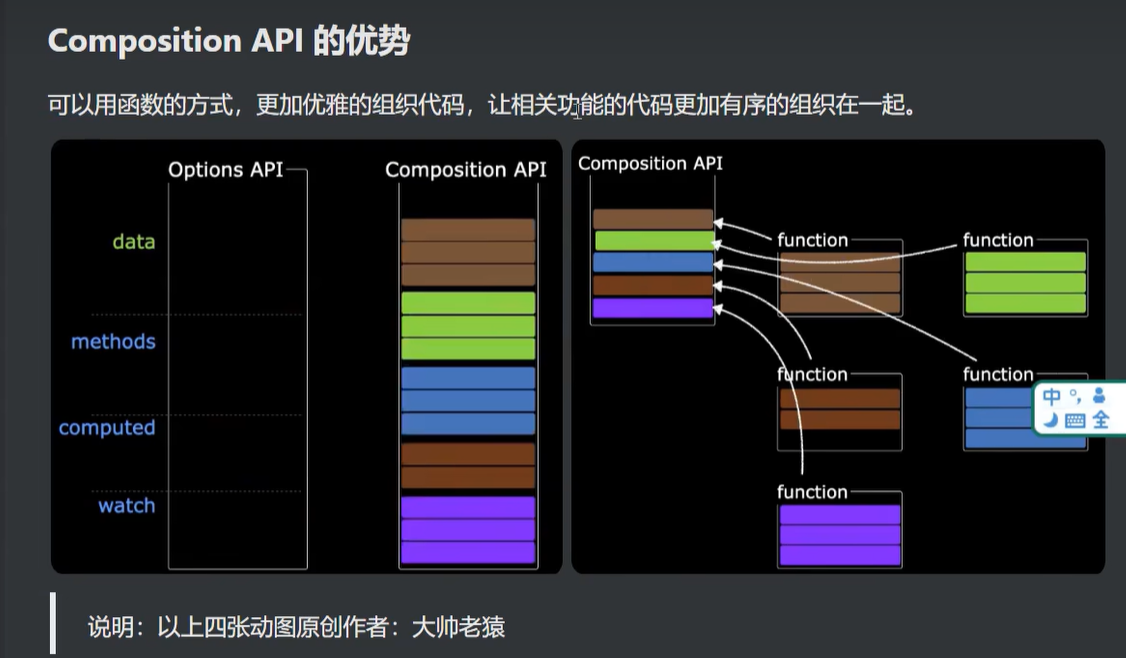 Composition API 的优势

可以用函数的方式，更加优雅的组织代码，让相关功能的代码更加有序的组织在一起。

Options API

Composition API

data

methods

computed

watch

Composition API

function

function

function

function

function

中 °, 全

说明：以上四张动图原创作者：大帅老猿